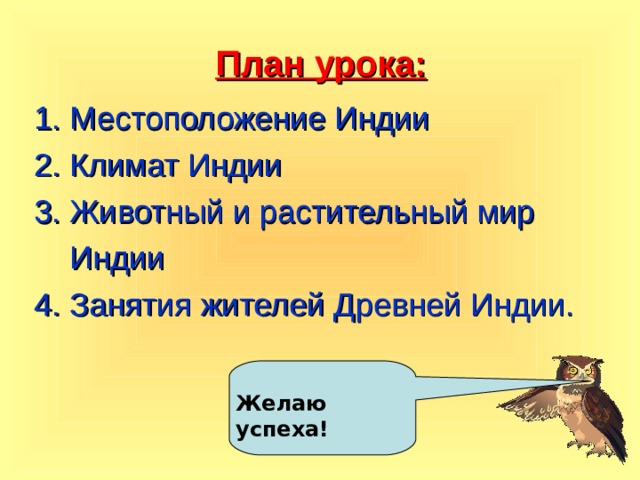 План урока:

1. Местоположение Индии
2. Климат Индии
3. Животный и растительный мир Индии
4. Занятия жителей Древней Индии.

Желаю успеха!